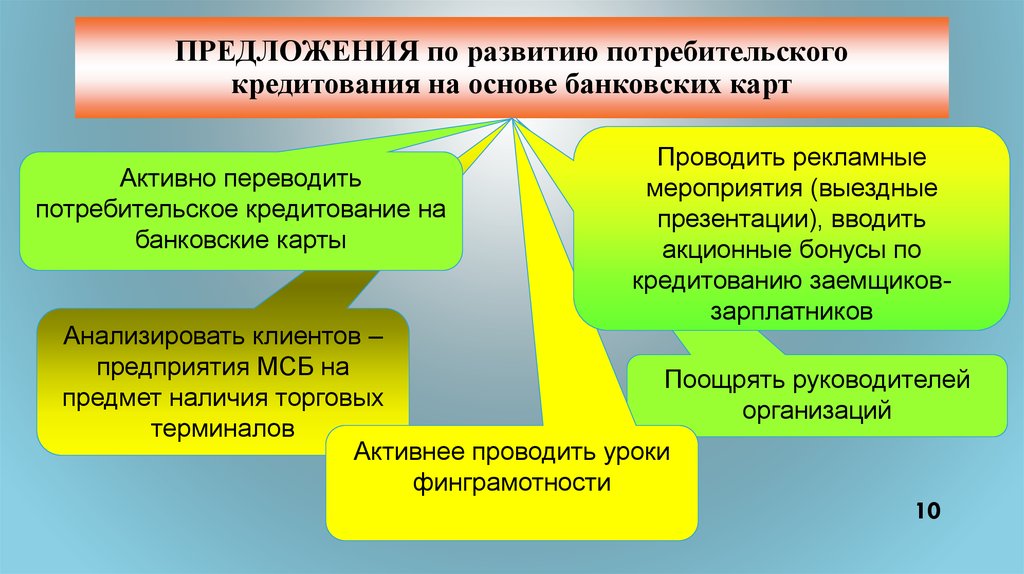 ПРЕДЛОЖЕНИЯ по развитию потребительского кредитования на основе банковских карт

Активно переводить потребительское кредитование на банковские карты

Проводить рекламные мероприятия (выездные презентации), вводить акционные бонусы по кредитованию заемщиков-зарплатников

Анализировать клиентов – предприятия МСБ на предмет наличия торговых терминалов

Поощрять руководителей организаций

Активнее проводить уроки финграмотности

10